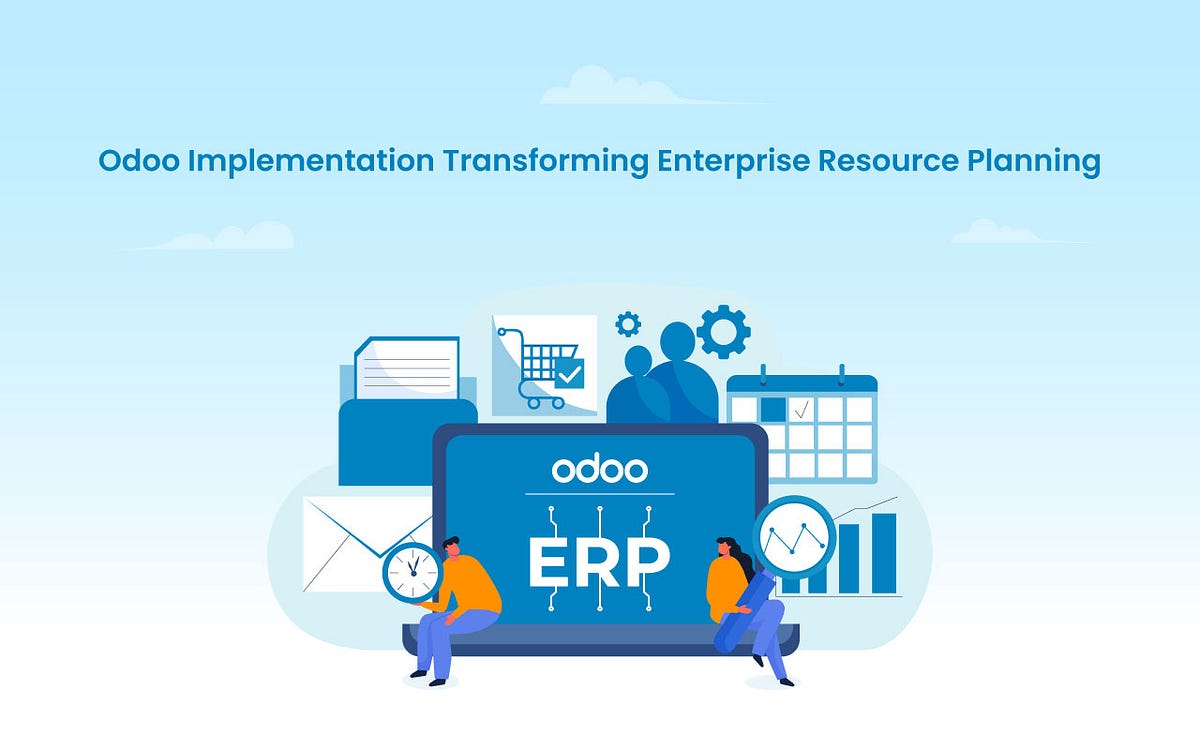 Odoo Implementation Transforming Enterprise Resource Planning

odoo

ERP